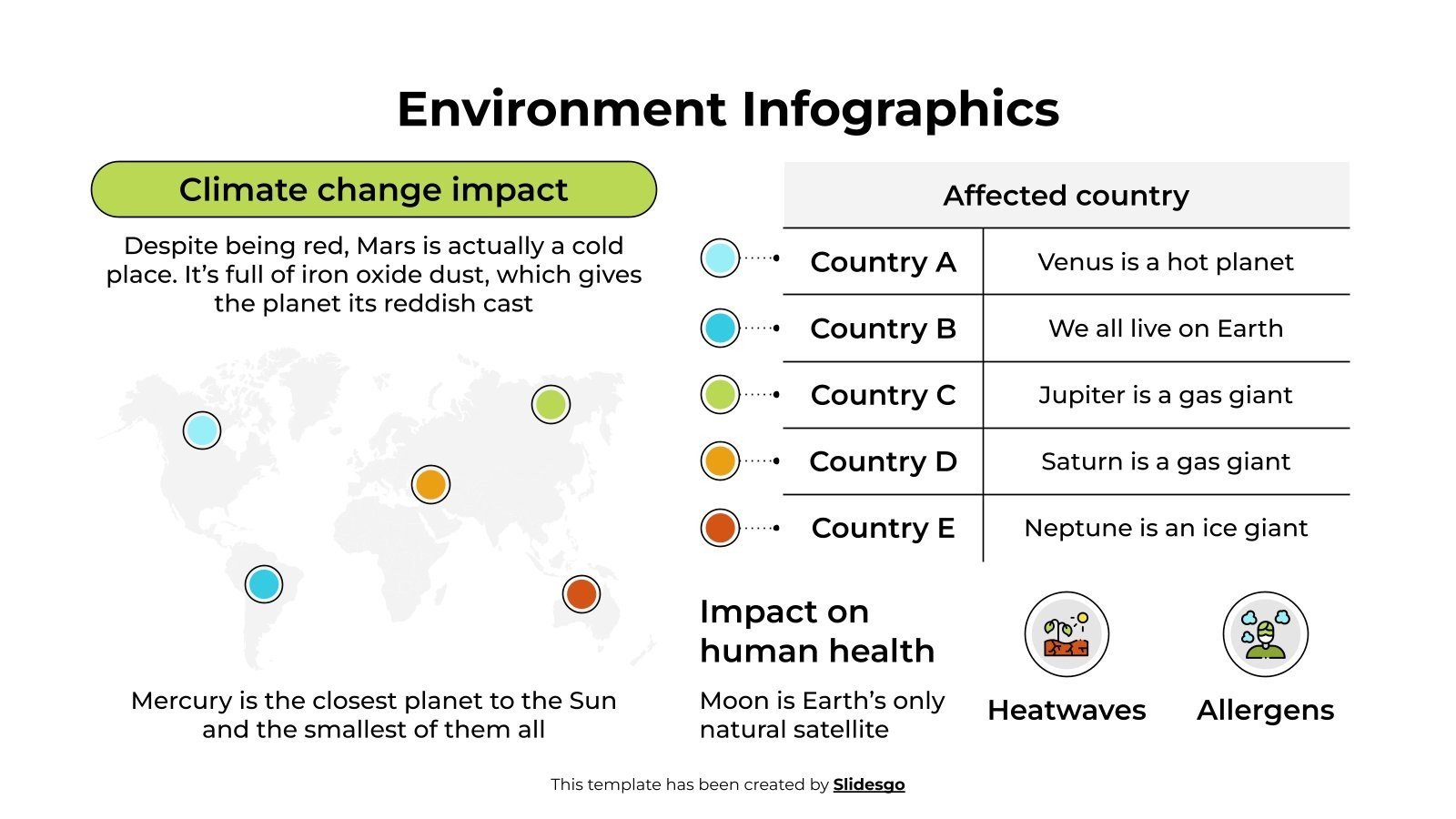 Environment Infographics

Climate change impact

Despite being red, Mars is actually a cold place. It's full of iron oxide dust, which gives the planet its reddish cast

Mercury is the closest planet to the Sun and the smallest of them all

| Affected country | |
|---|---|
| Country A | Venus is a hot planet |
| Country B | We all live on Earth |
| Country C | Jupiter is a gas giant |
| Country D | Saturn is a gas giant |
| Country E | Neptune is an ice giant |

Impact on human health

Moon is Earth's only natural satellite

Heatwaves

Allergens

This template has been created by Slidesgo